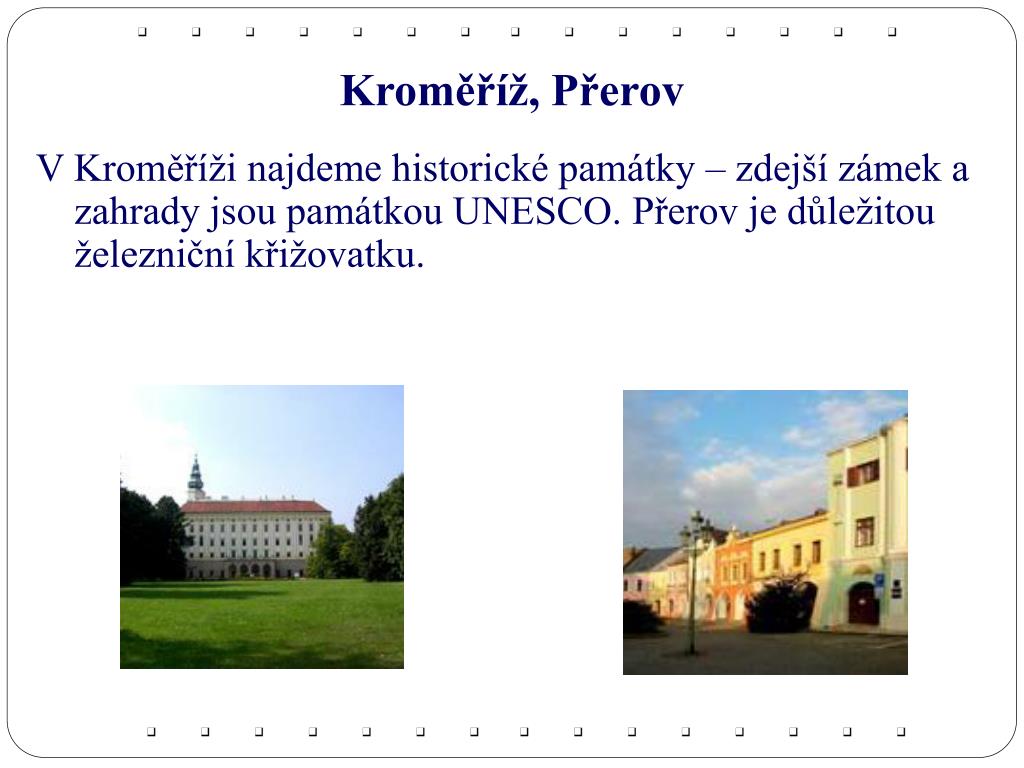 Kroměříž, Přerov

V Kroměříži najdeme historické památky – zdejší zámek a zahrady jsou památkou UNESCO. Přerov je důležitou železniční křižovatku.